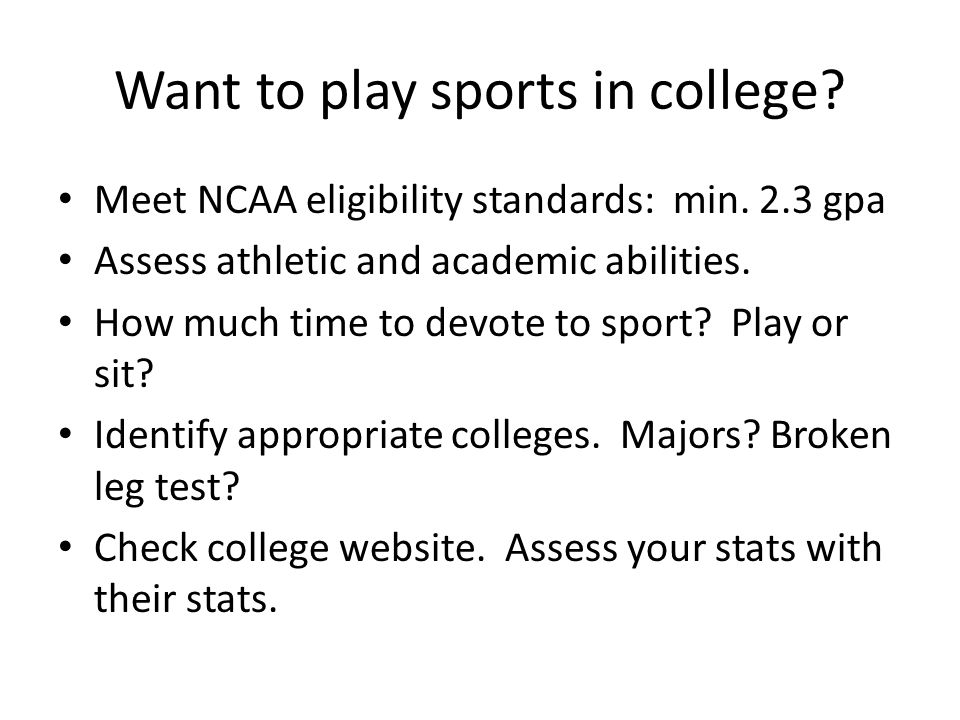 Want to play sports in college?

• Meet NCAA eligibility standards: min. 2.3 gpa
• Assess athletic and academic abilities.
• How much time to devote to sport? Play or sit?
• Identify appropriate colleges. Majors? Broken leg test?
• Check college website. Assess your stats with their stats.